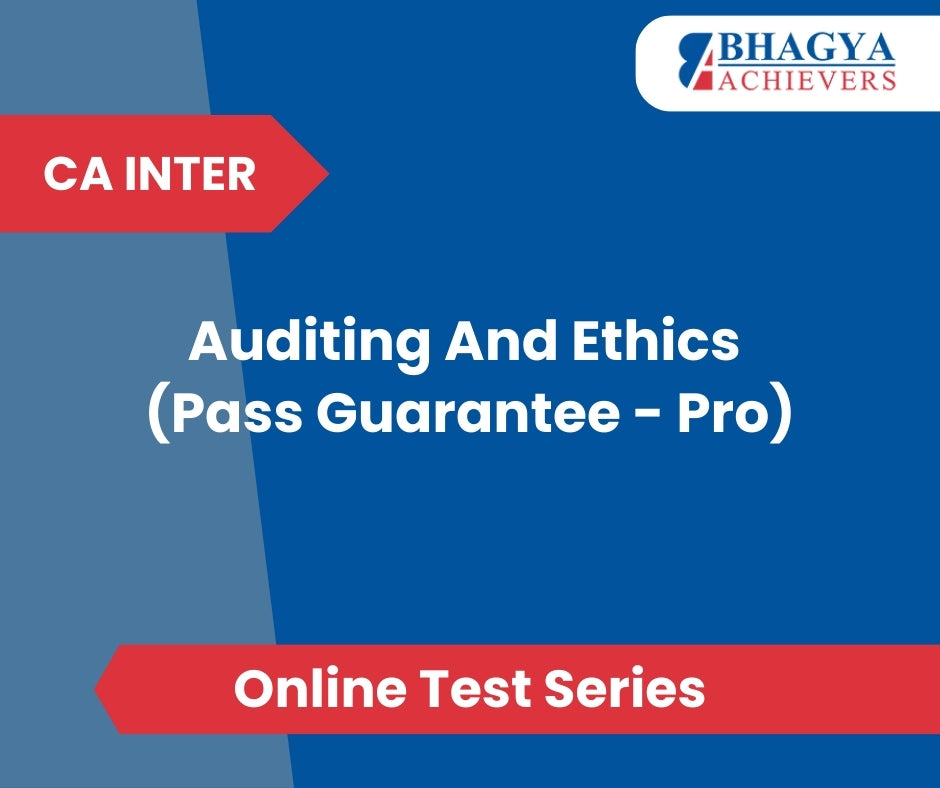 BHAGYA ACHIEVERS

CA INTER

Auditing And Ethics (Pass Guarantee - Pro)

Online Test Series